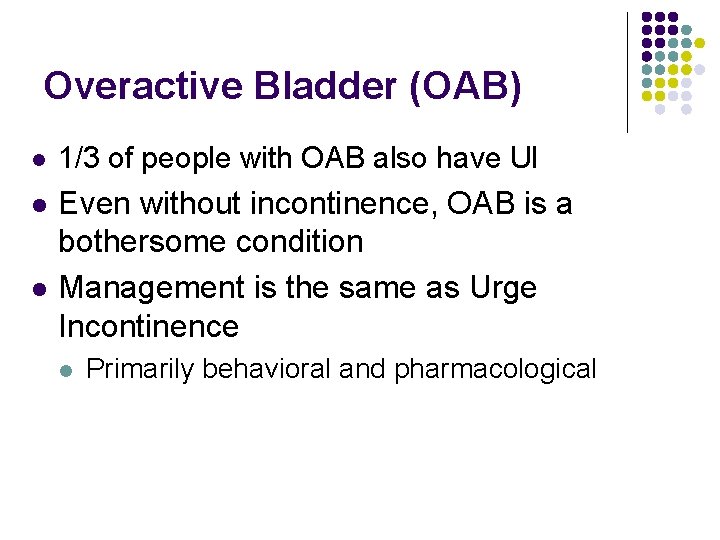 Overactive Bladder (OAB)

- 1/3 of people with OAB also have UI
- Even without incontinence, OAB is a bothersome condition
- Management is the same as Urge Incontinence
  - Primarily behavioral and pharmacological